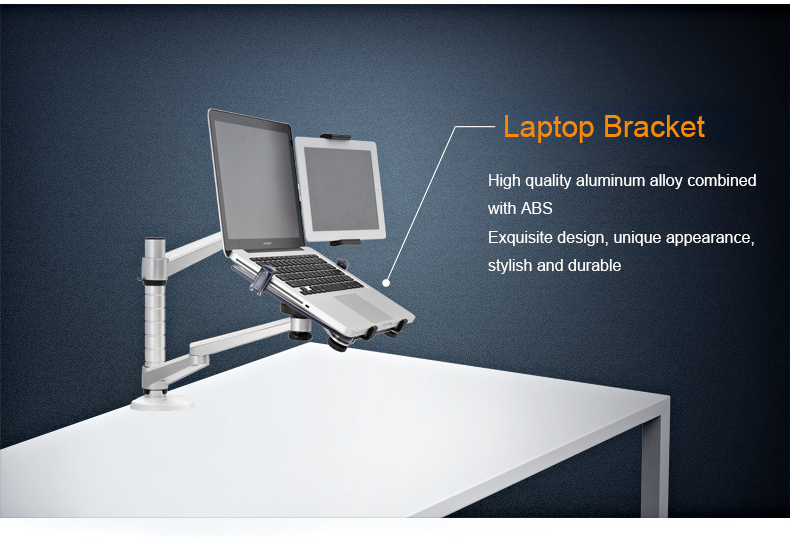 Laptop Bracket

High quality aluminum alloy combined with ABS
Exquisite design, unique appearance, stylish and durable